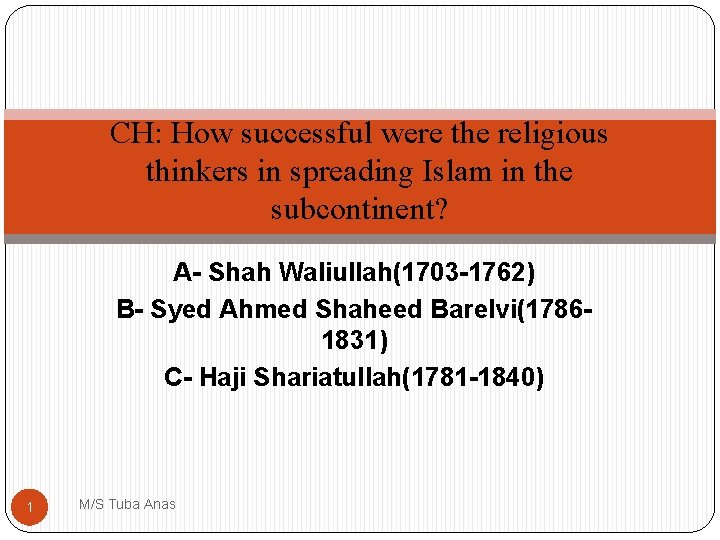 CH: How successful were the religious thinkers in spreading Islam in the subcontinent?

A- Shah Waliullah(1703-1762)

B- Syed Ahmed Shaheed Barelvi(1786-1831)

C- Haji Shariatullah(1781-1840)

1

M/S Tuba Anas